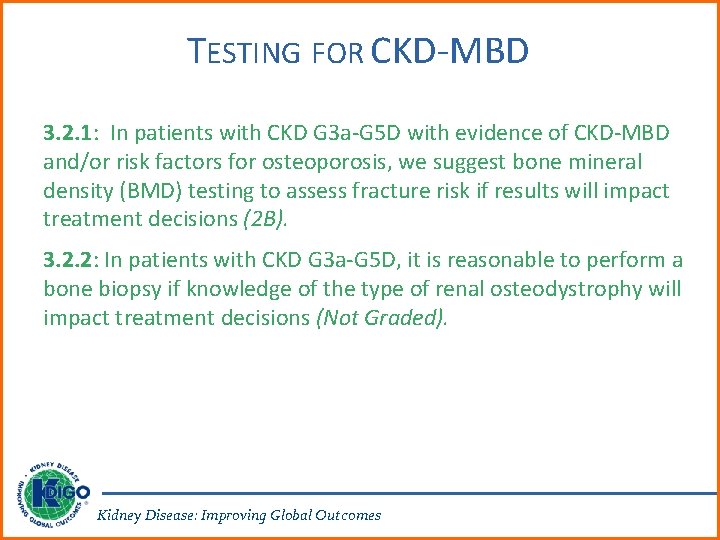 TESTING FOR CKD-MBD

3.2.1: In patients with CKD G3a-G5D with evidence of CKD-MBD and/or risk factors for osteoporosis, we suggest bone mineral density (BMD) testing to assess fracture risk if results will impact treatment decisions (2B).

3.2.2: In patients with CKD G3a-G5D, it is reasonable to perform a bone biopsy if knowledge of the type of renal osteodystrophy will impact treatment decisions (Not Graded).

KIDNEY DISEASE IMPROVING GLOBAL OUTCOMES KDIGO

Kidney Disease: Improving Global Outcomes